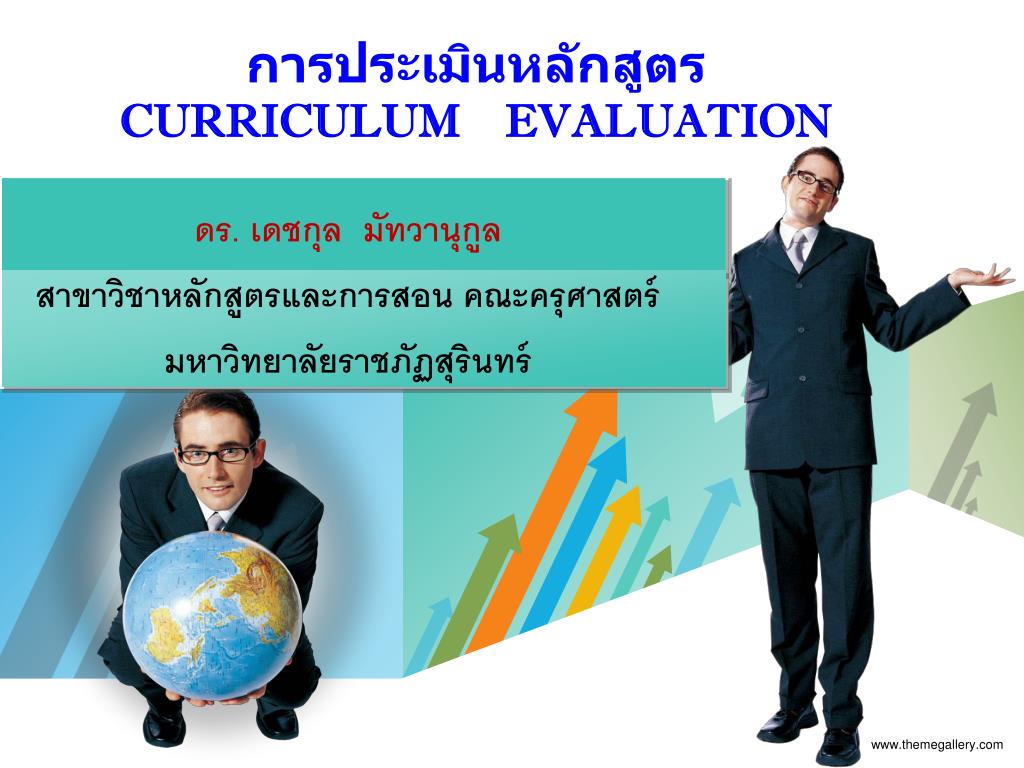 การประเมินหลักสูตร
CURRICULUM EVALUATION

ดร. เดชกุล มัทวานุกูล

สาขาวิชาหลักสูตรและการสอน คณะครุศาสตร์

มหาวิทยาลัยราชภัฏสุรินทร์

www.themegallery.com